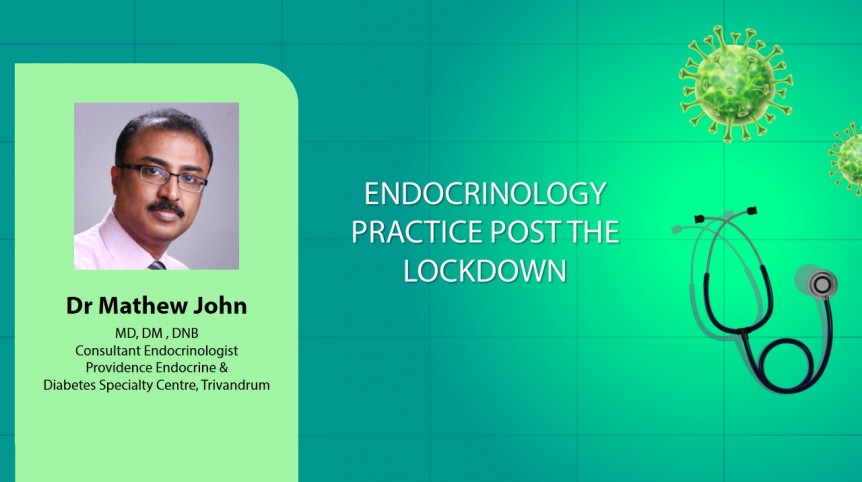 Dr Mathew John
MD, DM , DNB
Consultant Endocrinologist
Providence Endocrine &
Diabetes Specialty Centre, Trivandrum

ENDOCRINOLOGY PRACTICE POST THE LOCKDOWN